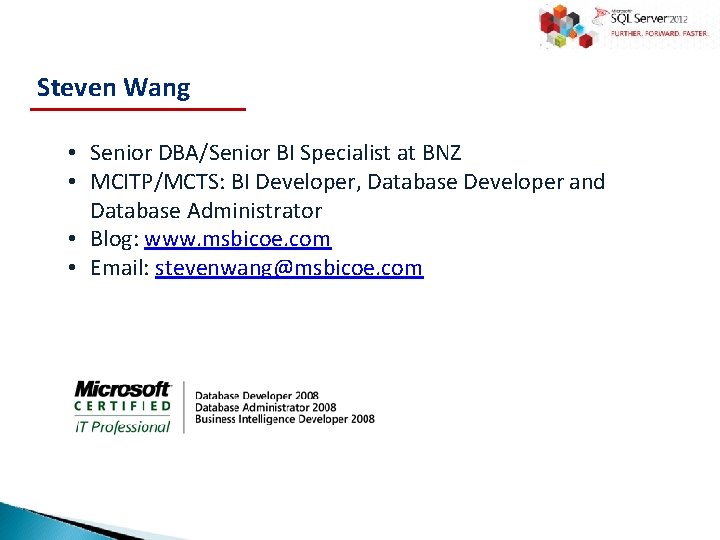 Microsoft
SQL Server 2012
FURTHER. FORWARD. FASTER.

Steven Wang

• Senior DBA/Senior BI Specialist at BNZ
• MCITP/MCTS: BI Developer, Database Developer and Database Administrator
• Blog: www.msbicoe.com
• Email: stevenwang@msbicoe.com

Microsoft
CERTIFIED
IT Professional

Database Developer 2008
Database Administrator 2008
Business Intelligence Developer 2008